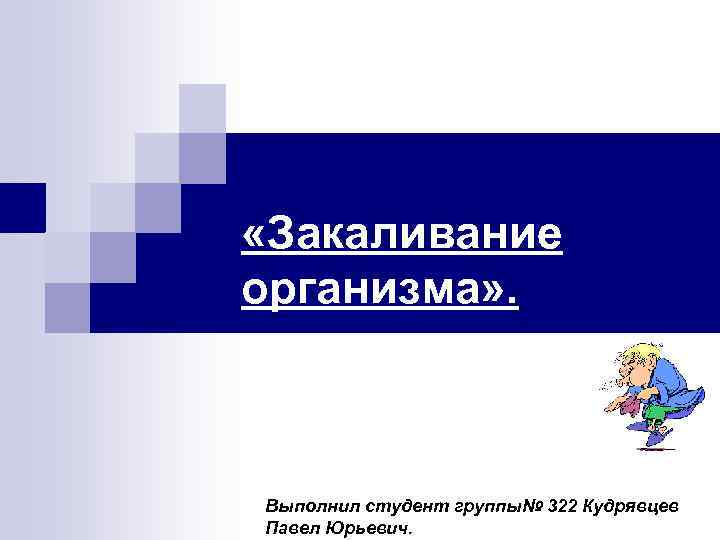 «Закаливание организма».

Выполнил студент группы№ 322 Кудрявцев Павел Юрьевич.